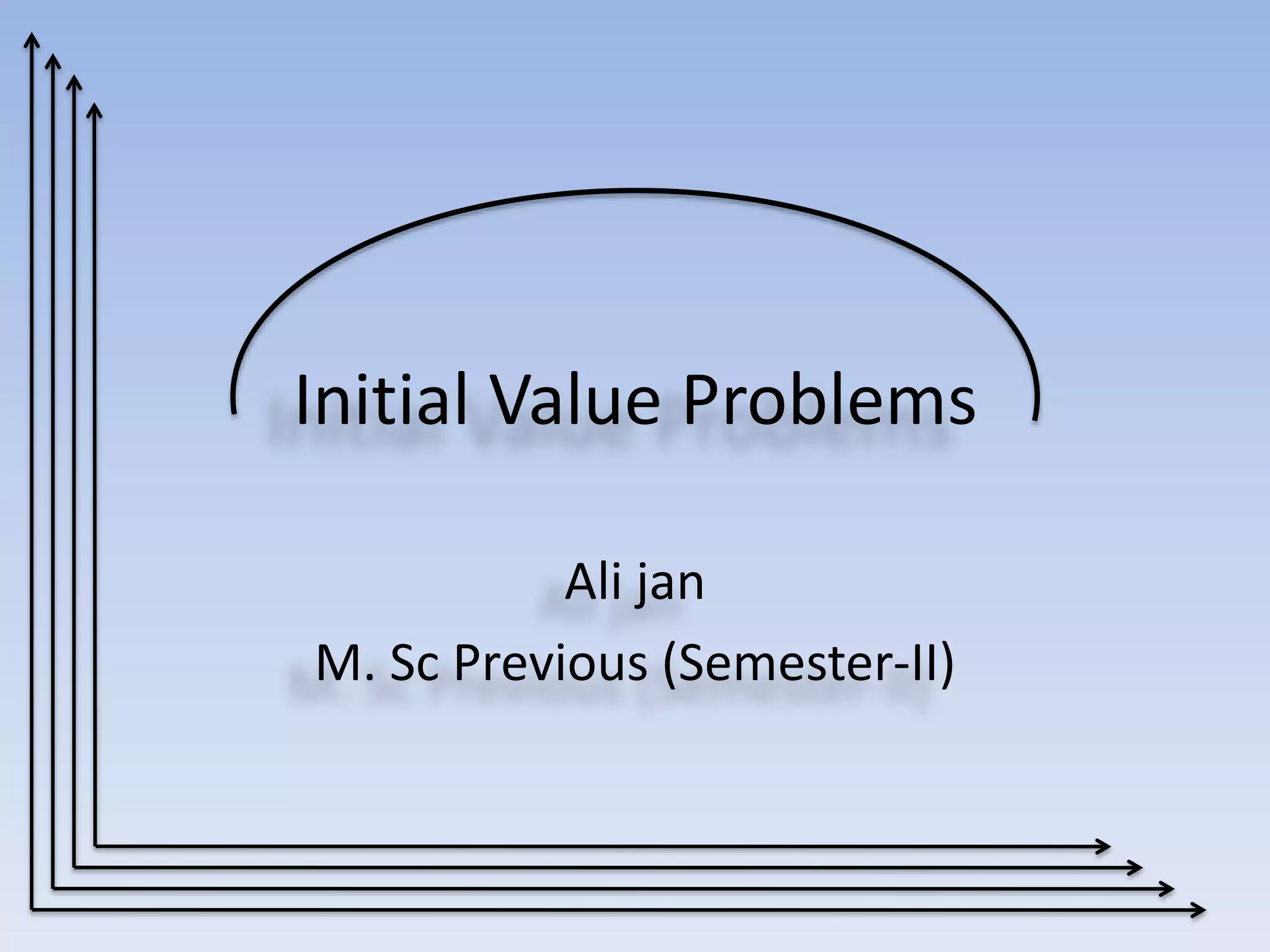 Initial Value Problems

Ali jan

M. Sc Previous (Semester-II)